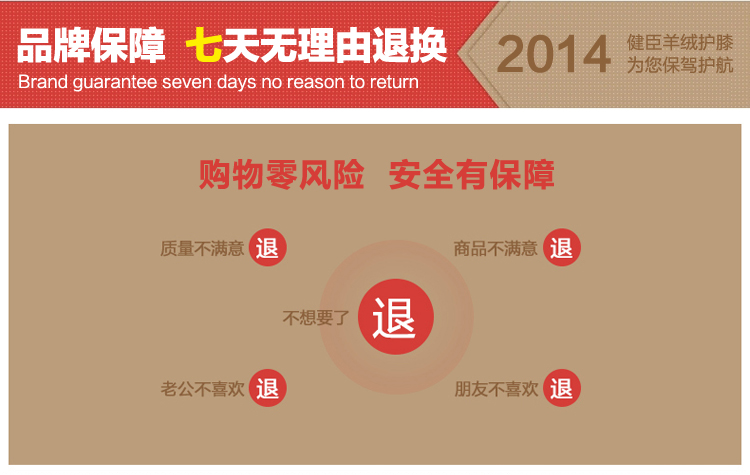 品牌保障 七天无理由退换
Brand guarantee seven days no reason to return

2014 健臣羊绒护膝 为您保驾护航

购物零风险 安全有保障

质量不满意 退

商品不满意 退

不想要了 退

老公不喜欢 退

朋友不喜欢 退